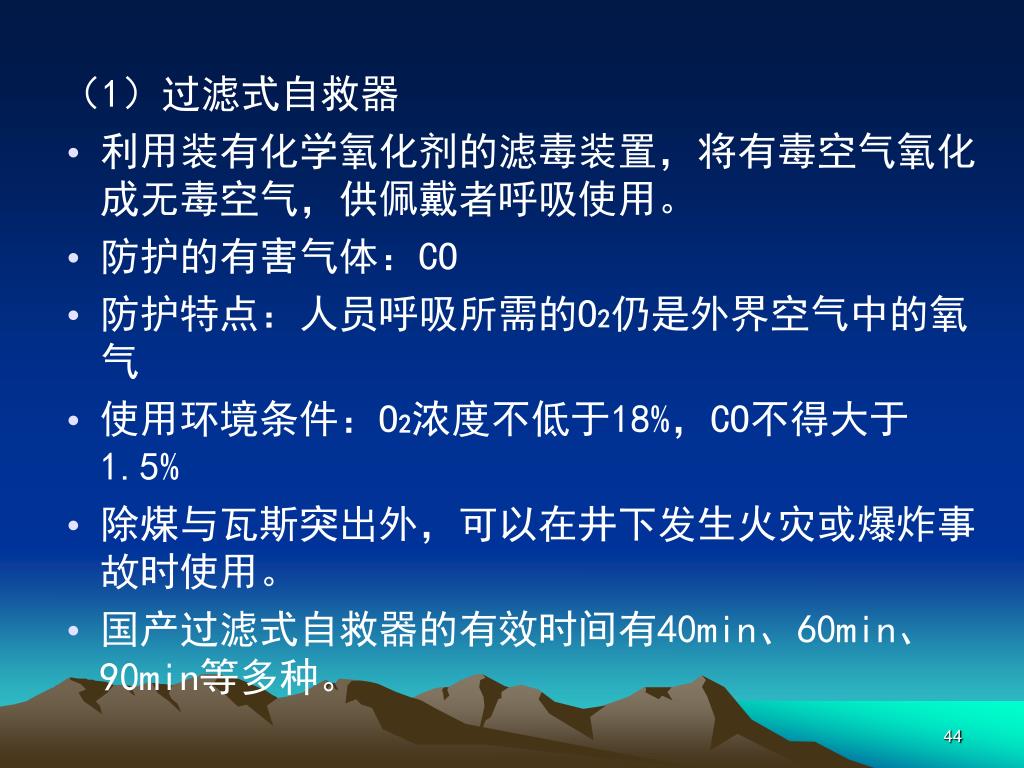 （1）过滤式自救器

• 利用装有化学氧化剂的滤毒装置，将有毒空气氧化成无毒空气，供佩戴者呼吸使用。
• 防护的有害气体：CO
• 防护特点：人员呼吸所需的$O_2$仍是外界空气中的氧气
• 使用环境条件：$O_2$浓度不低于18%，CO不得大于1.5%
• 除煤与瓦斯突出外，可以在井下发生火灾或爆炸事故时使用。
• 国产过滤式自救器的有效时间有40min、60min、90min等多种。

44